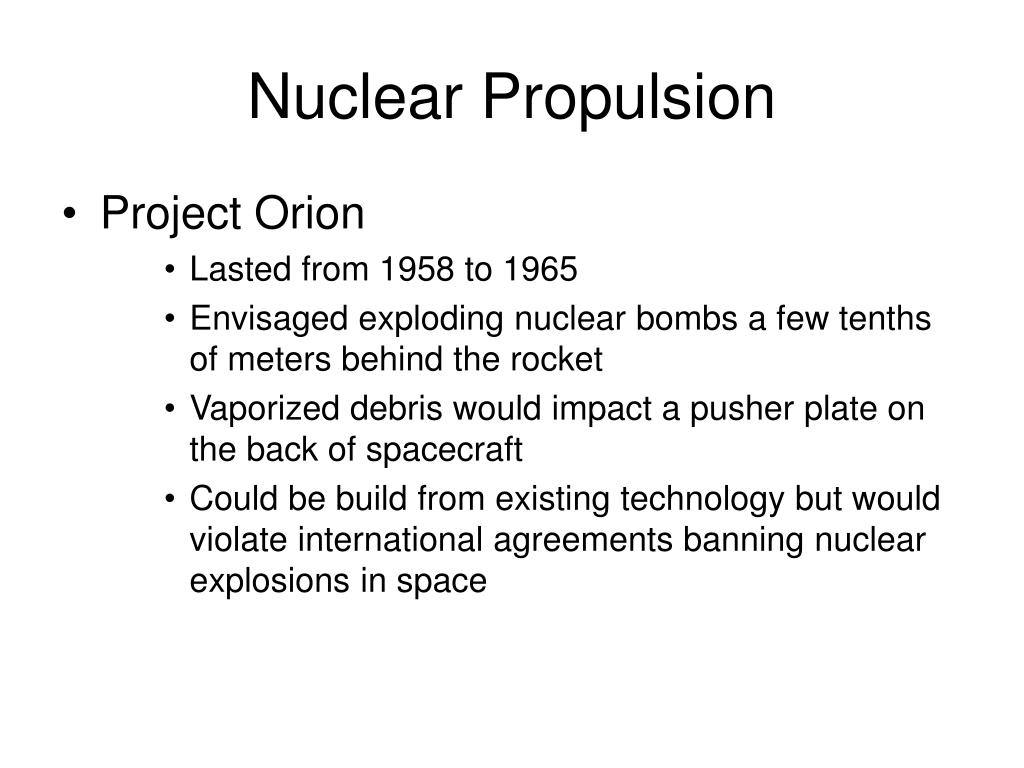 Nuclear Propulsion

• Project Orion
  • Lasted from 1958 to 1965
  • Envisaged exploding nuclear bombs a few tenths of meters behind the rocket
  • Vaporized debris would impact a pusher plate on the back of spacecraft
  • Could be build from existing technology but would violate international agreements banning nuclear explosions in space